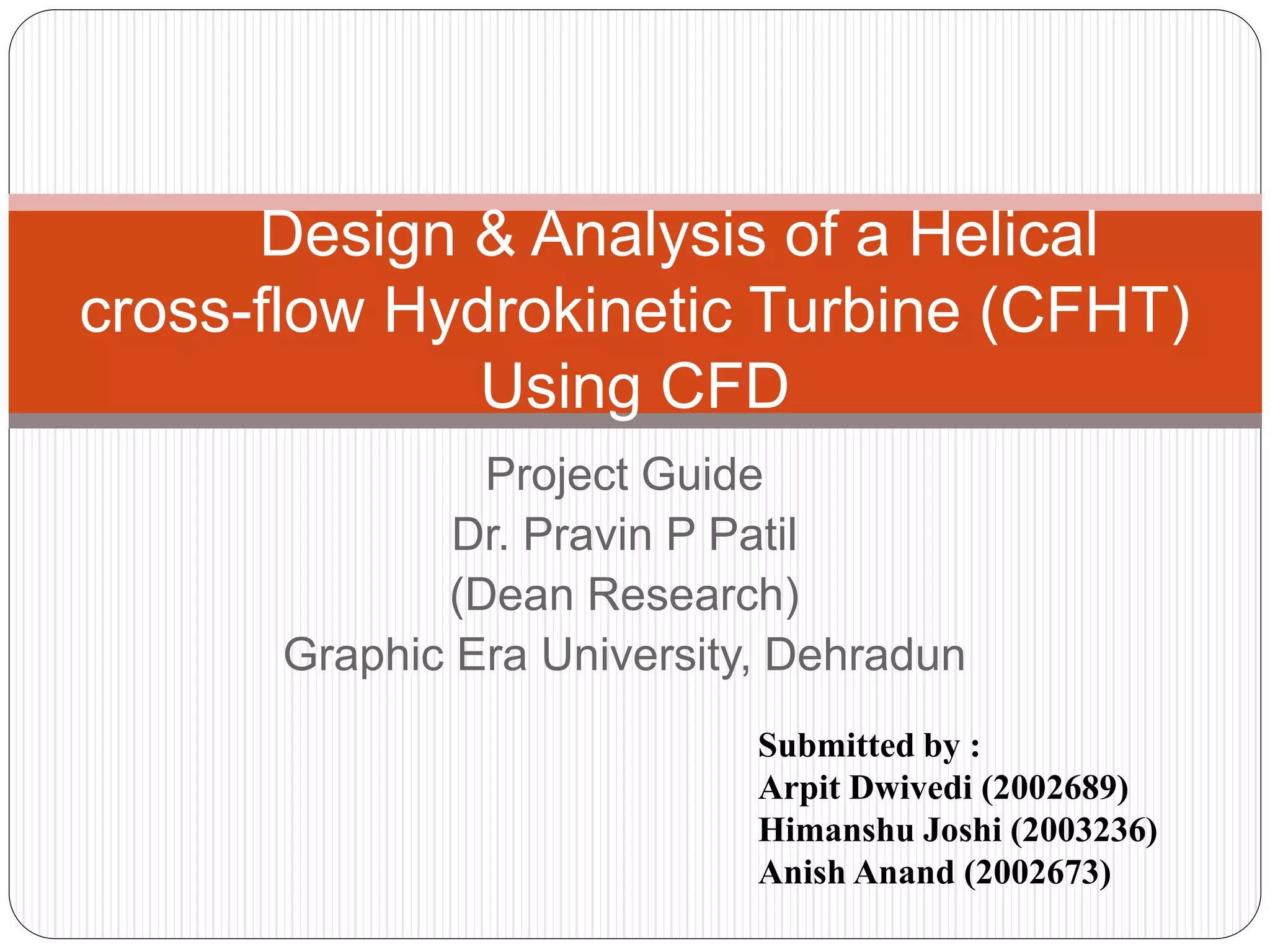 Design & Analysis of a Helical cross-flow Hydrokinetic Turbine (CFHT) Using CFD

Project Guide
Dr. Pravin P Patil
(Dean Research)
Graphic Era University, Dehradun

Submitted by :
Arpit Dwivedi (2002689)
Himanshu Joshi (2003236)
Anish Anand (2002673)